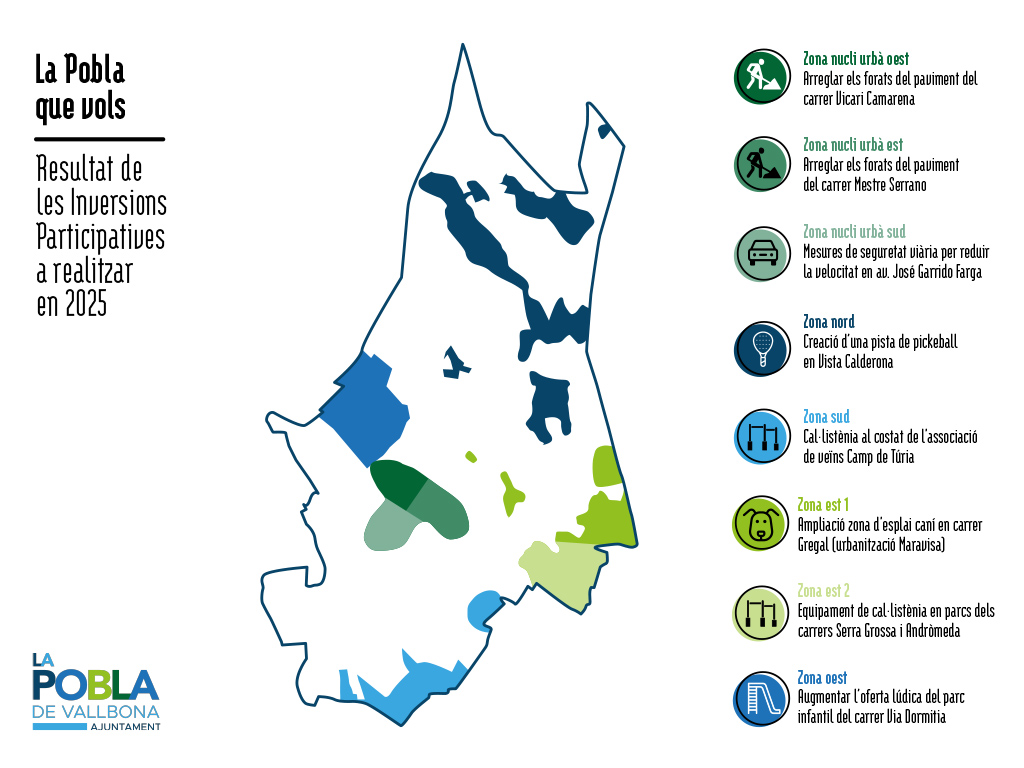 La Pobla
que vols

Resultat de les Inversions Participatives a realitzar en 2025

Zona nucli urbà oest
Arreglar els forats del paviment del carrer Vicari Camarena

Zona nucli urbà est
Arreglar els forats del paviment del carrer Mestre Serrano

Zona nucli urbà sud
Mesures de seguretat viària per reduir la velocitat en av. José Garrido Farga

Zona nord
Creació d'una pista de pickeball en Vista Calderona

Zona sud
Cal·listènia al costat de l'associació de veïns Camp de Túria

Zona est 1
Ampliació zona d'esplai caní en carrer Gregal (urbanització Maravisa)

Zona est 2
Equipament de cal·listènia en parcs dels carrers Serra Grossa i Andròmeda

Zona oest
Augmentar l'oferta lúdica del parc infantil del carrer Via Dormitia

LA POBLA
DE VALLBONA
AJUNTAMENT